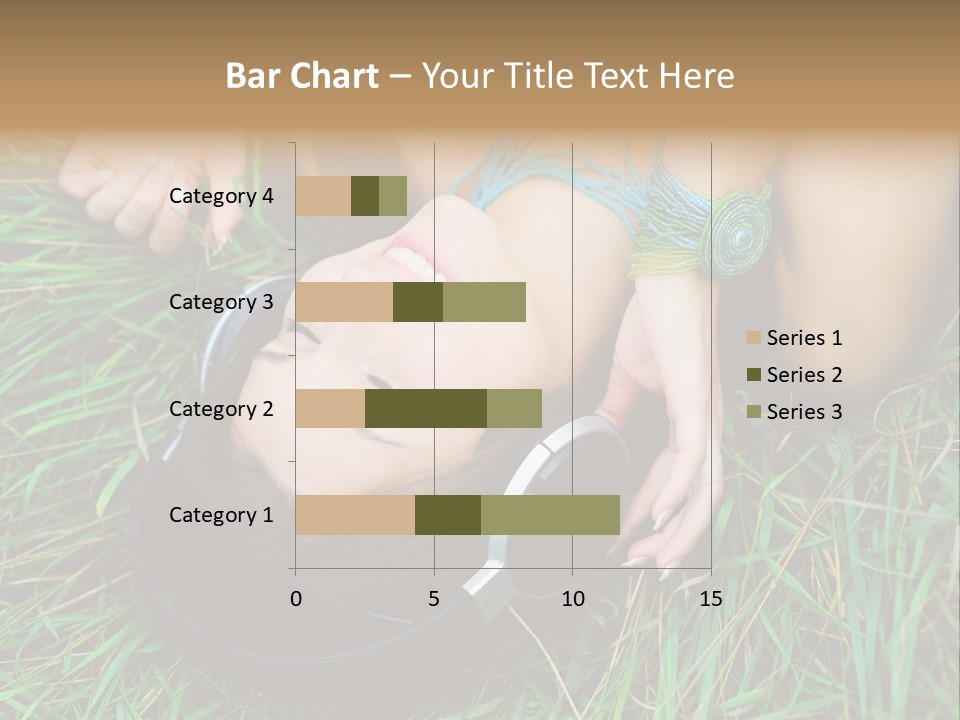 Bar Chart – Your Title Text Here

Category 4
Category 3
Category 2
Category 1

0
5
10
15

Series 1
Series 2
Series 3